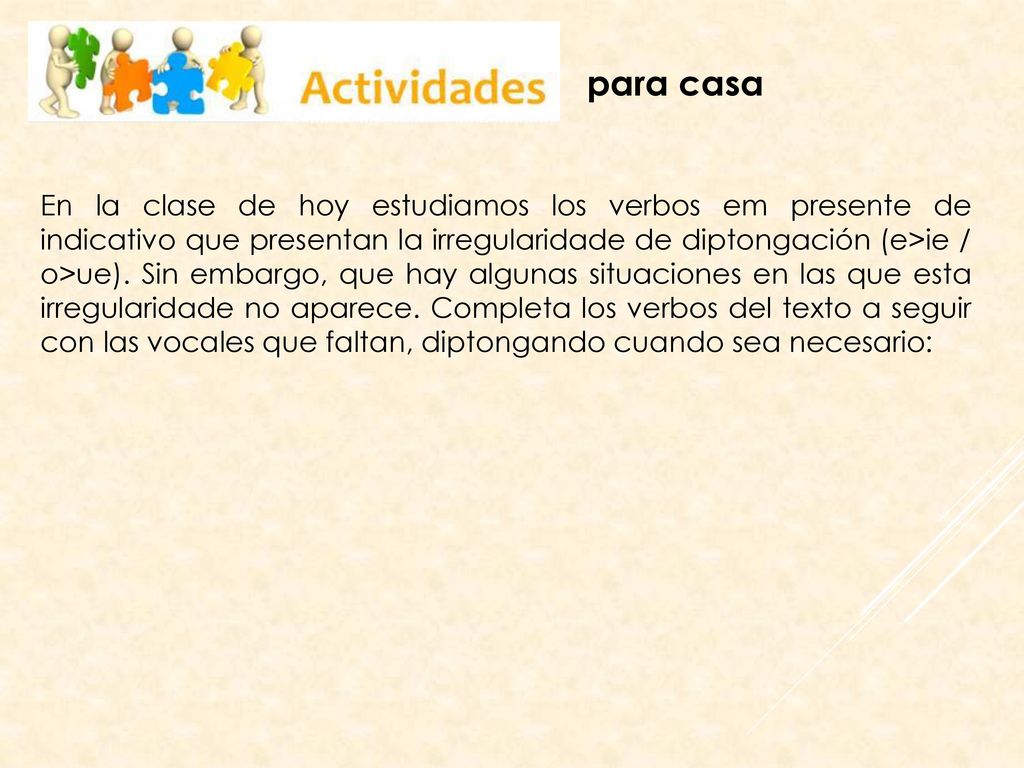 Actividades para casa

En la clase de hoy estudiamos los verbos em presente de indicativo que presentan la irregularidade de diptongación (e>ie / o>ue). Sin embargo, que hay algunas situaciones en las que esta irregularidade no aparece. Completa los verbos del texto a seguir con las vocales que faltan, diptongando cuando sea necesario: